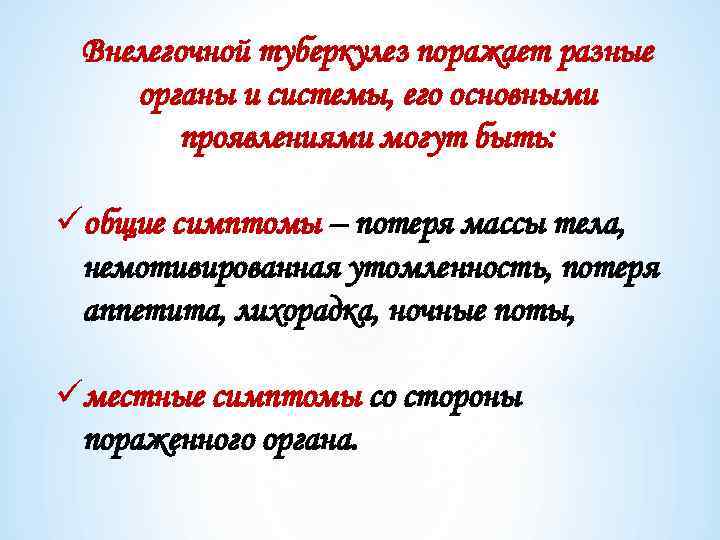 Внелегочной туберкулез поражает разные органы и системы, его основными проявлениями могут быть:

✓ общие симптомы – потеря массы тела, немотивированная утомленность, потеря аппетита, лихорадка, ночные поты,

✓ местные симптомы со стороны пораженного органа.